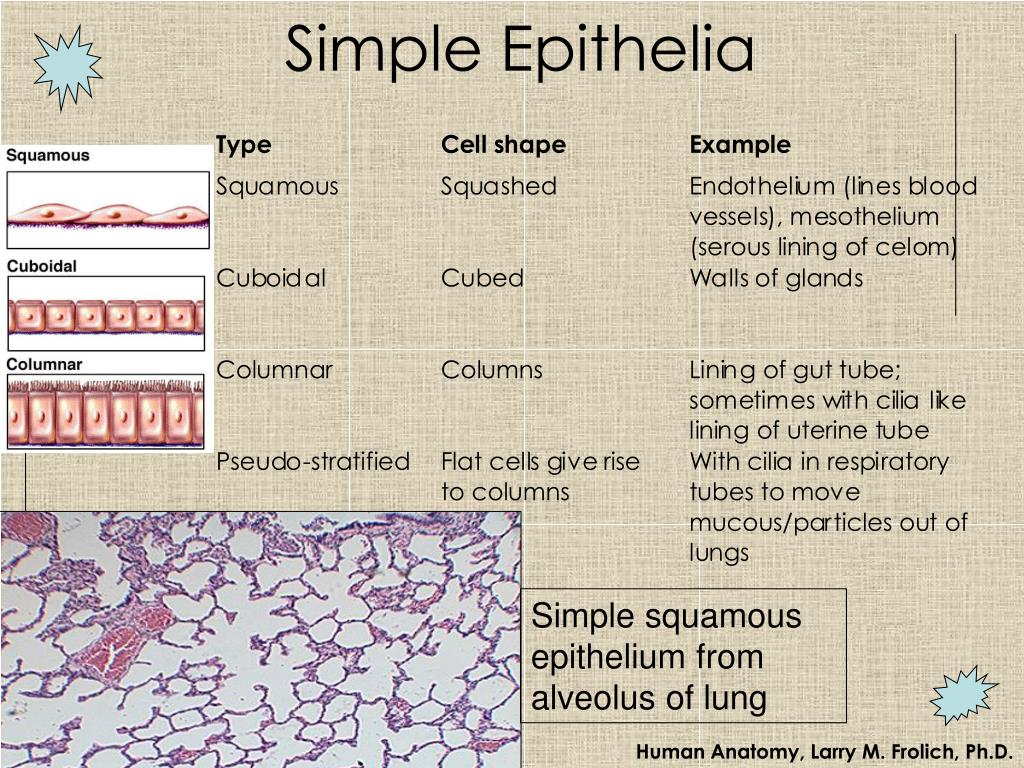 Simple Epithelia

Squamous

Cuboidal

Columnar

| Type | Cell shape | Example |
|---|---|---|
| Squamous | Squashed | Endothelium (lines blood vessels), mesothelium (serous lining of celom) |
| Cuboidal | Cubed | Walls of glands |
| Columnar | Columns | Lining of gut tube; sometimes with cilia like lining of uterine tube |
| Pseudo-stratified | Flat cells give rise to columns | With cilia in respiratory tubes to move mucous/particles out of lungs |

Simple squamous epithelium from alveolus of lung

Human Anatomy, Larry M. Frolich, Ph.D.